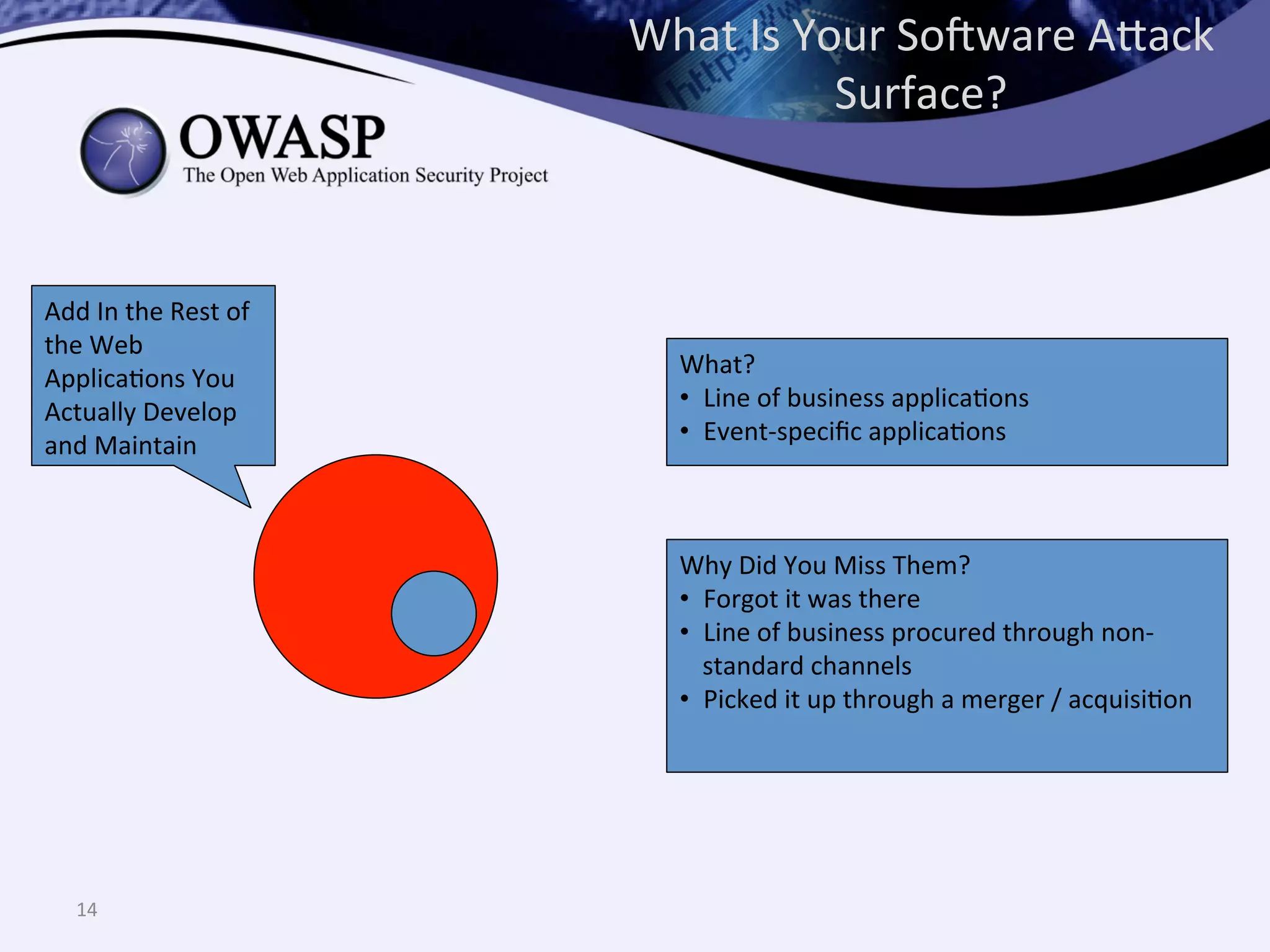 What Is Your Software Attack Surface?

OWASP
The Open Web Application Security Project

Add In the Rest of the Web Applications You Actually Develop and Maintain

What?
• Line of business applications
• Event-specific applications

Why Did You Miss Them?
• Forgot it was there
• Line of business procured through non-standard channels
• Picked it up through a merger / acquisition

14